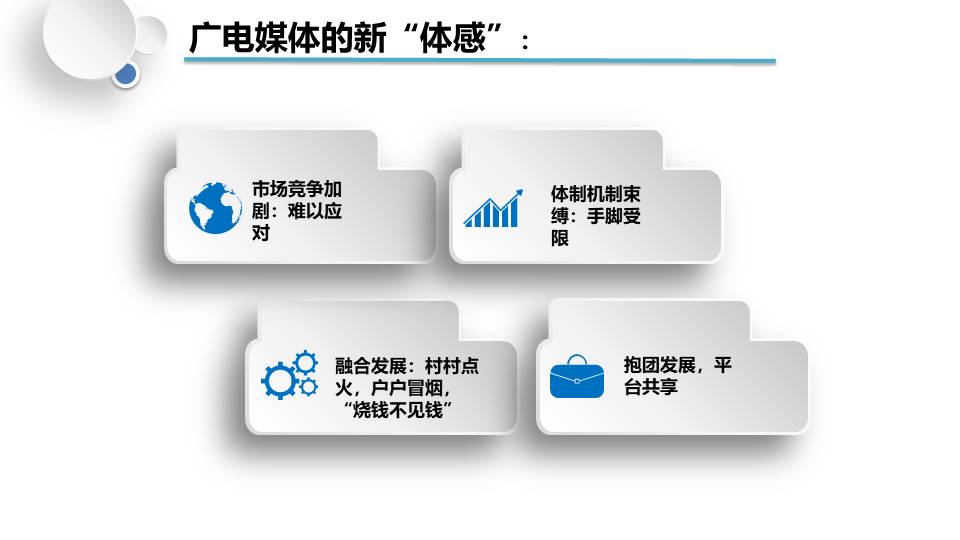 广电媒体的新“体感”：

市场竞争加剧：难以应对

体制机制束缚：手脚受限

融合发展：村村点火，户户冒烟，“烧钱不见钱”

抱团发展，平台共享